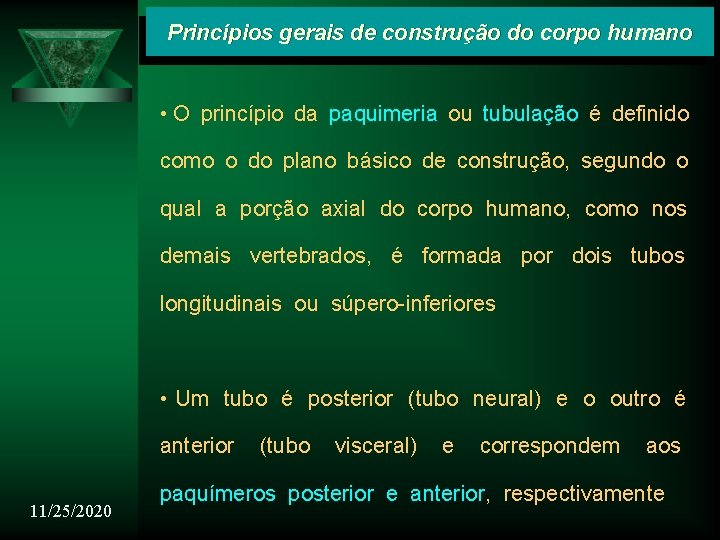 Princípios gerais de construção do corpo humano

• O princípio da paquimeria ou tubulação é definido como o do plano básico de construção, segundo o qual a porção axial do corpo humano, como nos demais vertebrados, é formada por dois tubos longitudinais ou súpero-inferiores

• Um tubo é posterior (tubo neural) e o outro é anterior (tubo visceral) e correspondem aos paquímeros posterior e anterior, respectivamente

11/25/2020